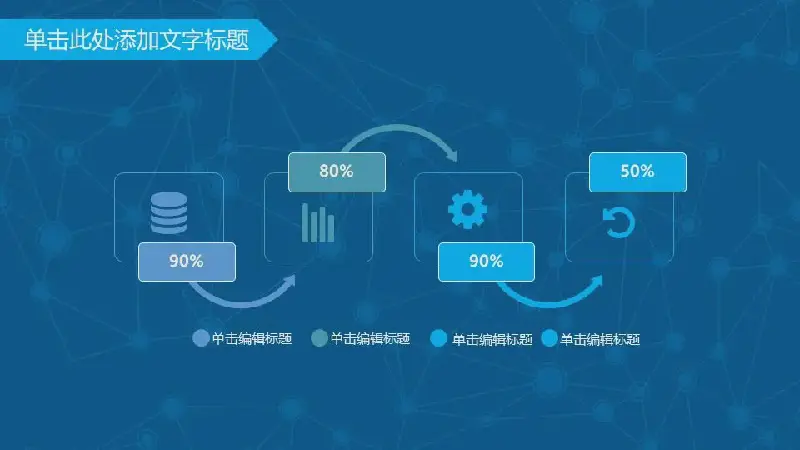 单击此处添加文字标题

90%

80%

90%

50%

单击编辑标题

单击编辑标题

单击编辑标题

单击编辑标题